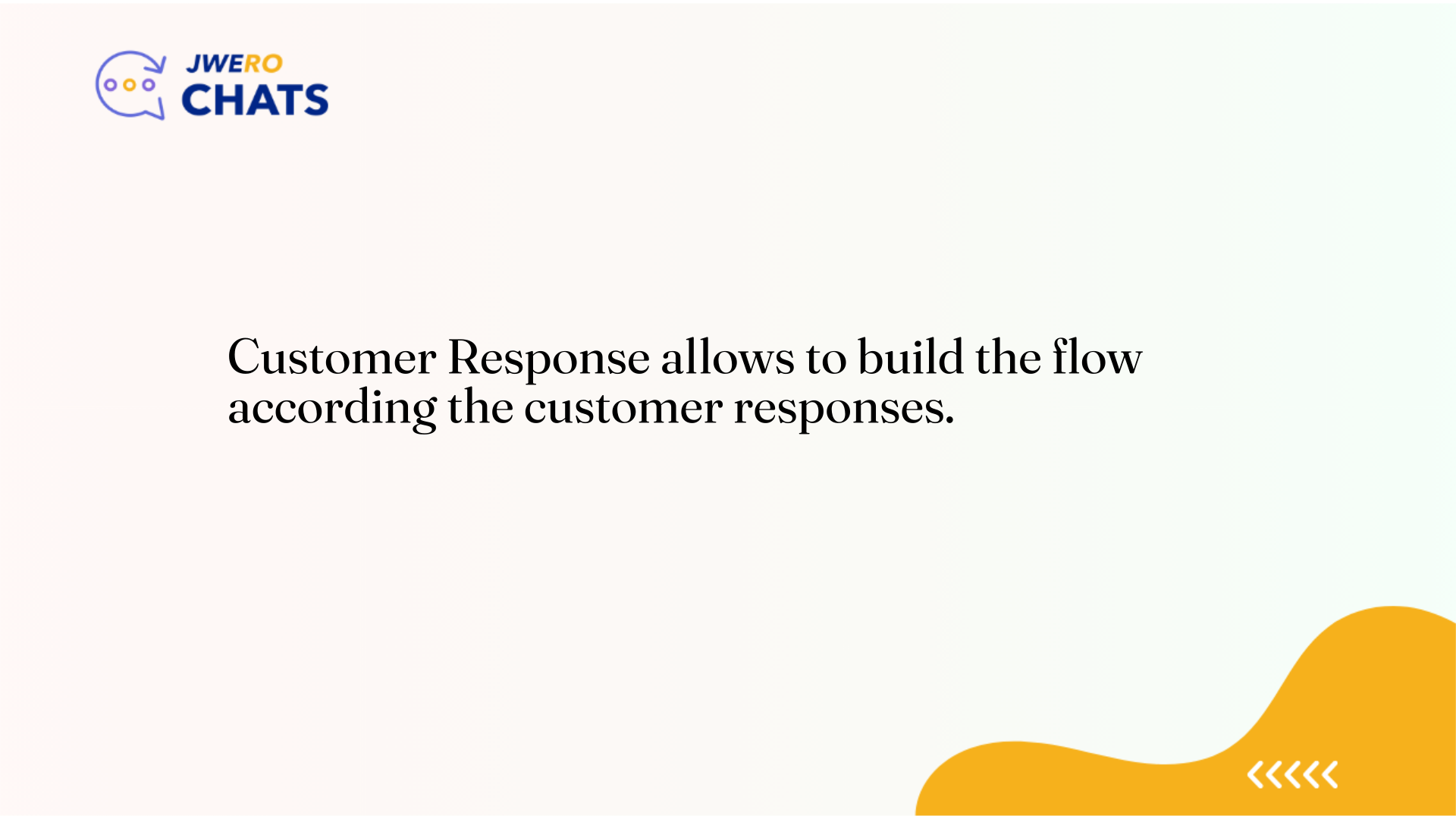 JWERO CHATS

Customer Response allows to build the flow according the customer responses.